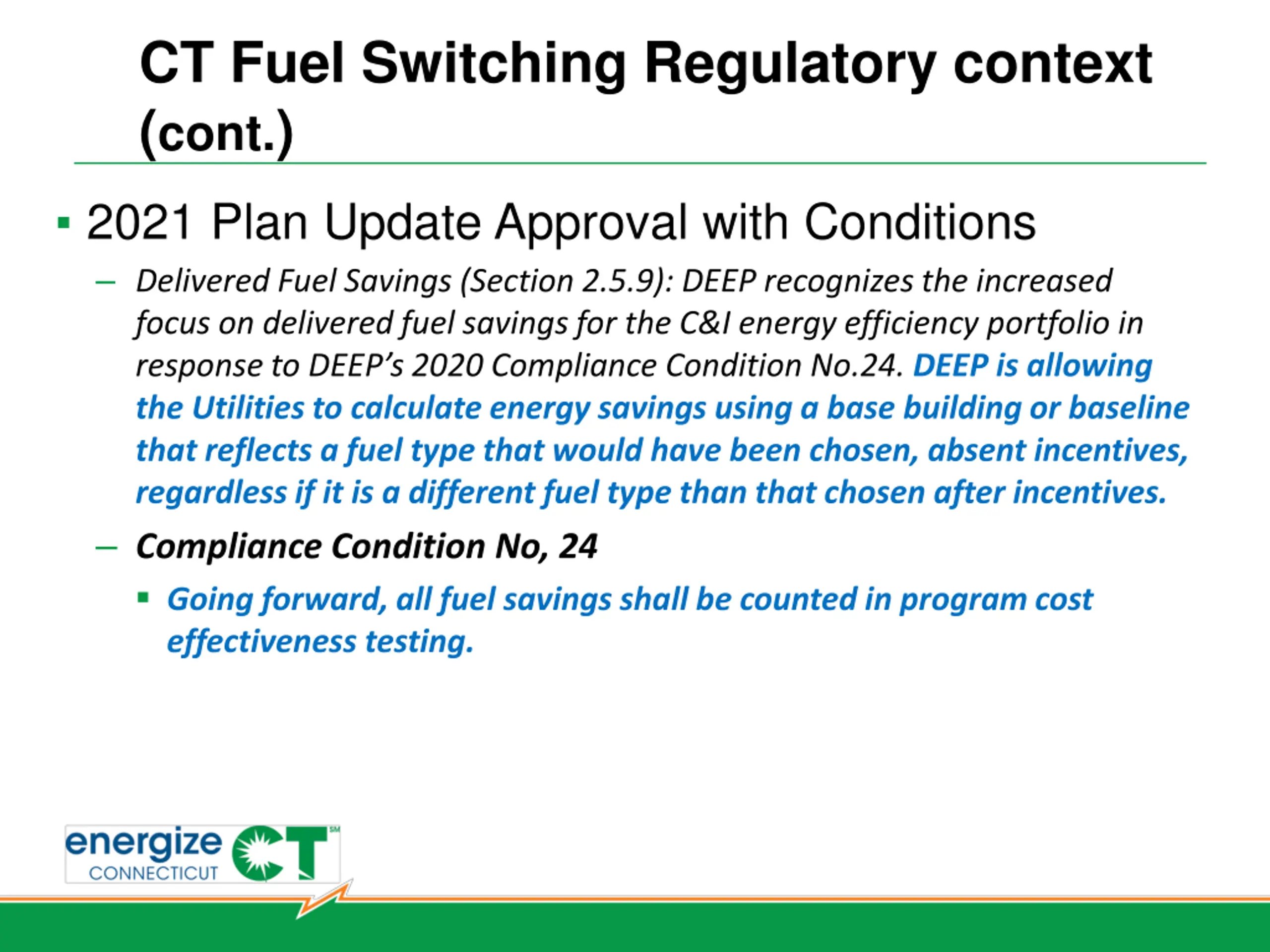 CT Fuel Switching Regulatory context (cont.)

▪ 2021 Plan Update Approval with Conditions

– Delivered Fuel Savings (Section 2.5.9): DEEP recognizes the increased focus on delivered fuel savings for the C&I energy efficiency portfolio in response to DEEP's 2020 Compliance Condition No.24. DEEP is allowing the Utilities to calculate energy savings using a base building or baseline that reflects a fuel type that would have been chosen, absent incentives, regardless if it is a different fuel type than that chosen after incentives.

– Compliance Condition No, 24

▪ Going forward, all fuel savings shall be counted in program cost effectiveness testing.

energize CONNECTICUT CT SM